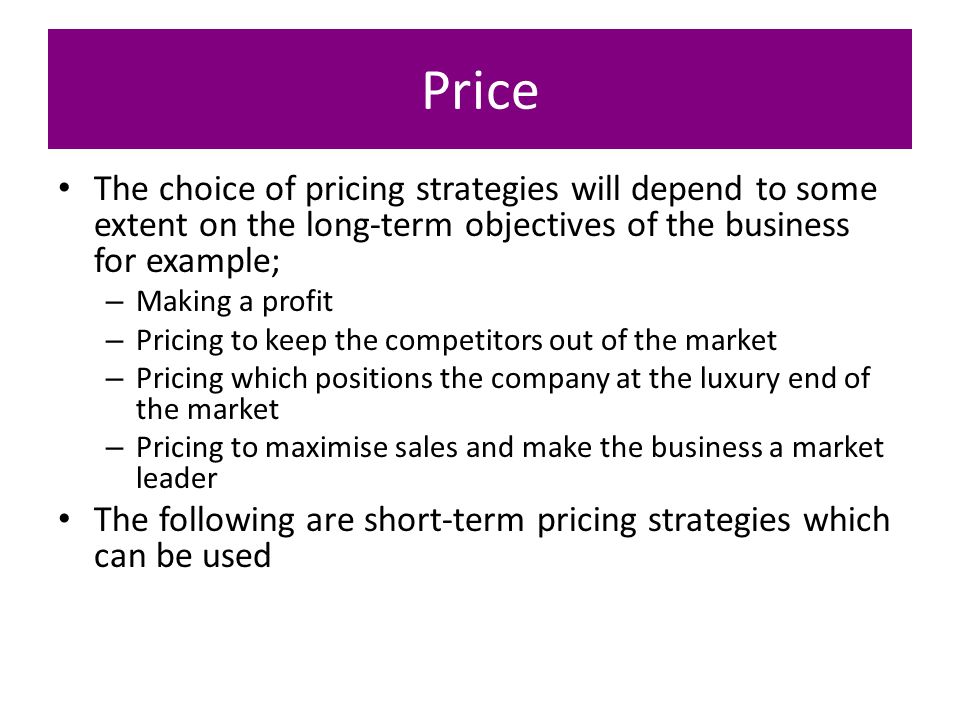 Price

• The choice of pricing strategies will depend to some extent on the long-term objectives of the business for example;
– Making a profit
– Pricing to keep the competitors out of the market
– Pricing which positions the company at the luxury end of the market
– Pricing to maximise sales and make the business a market leader
• The following are short-term pricing strategies which can be used